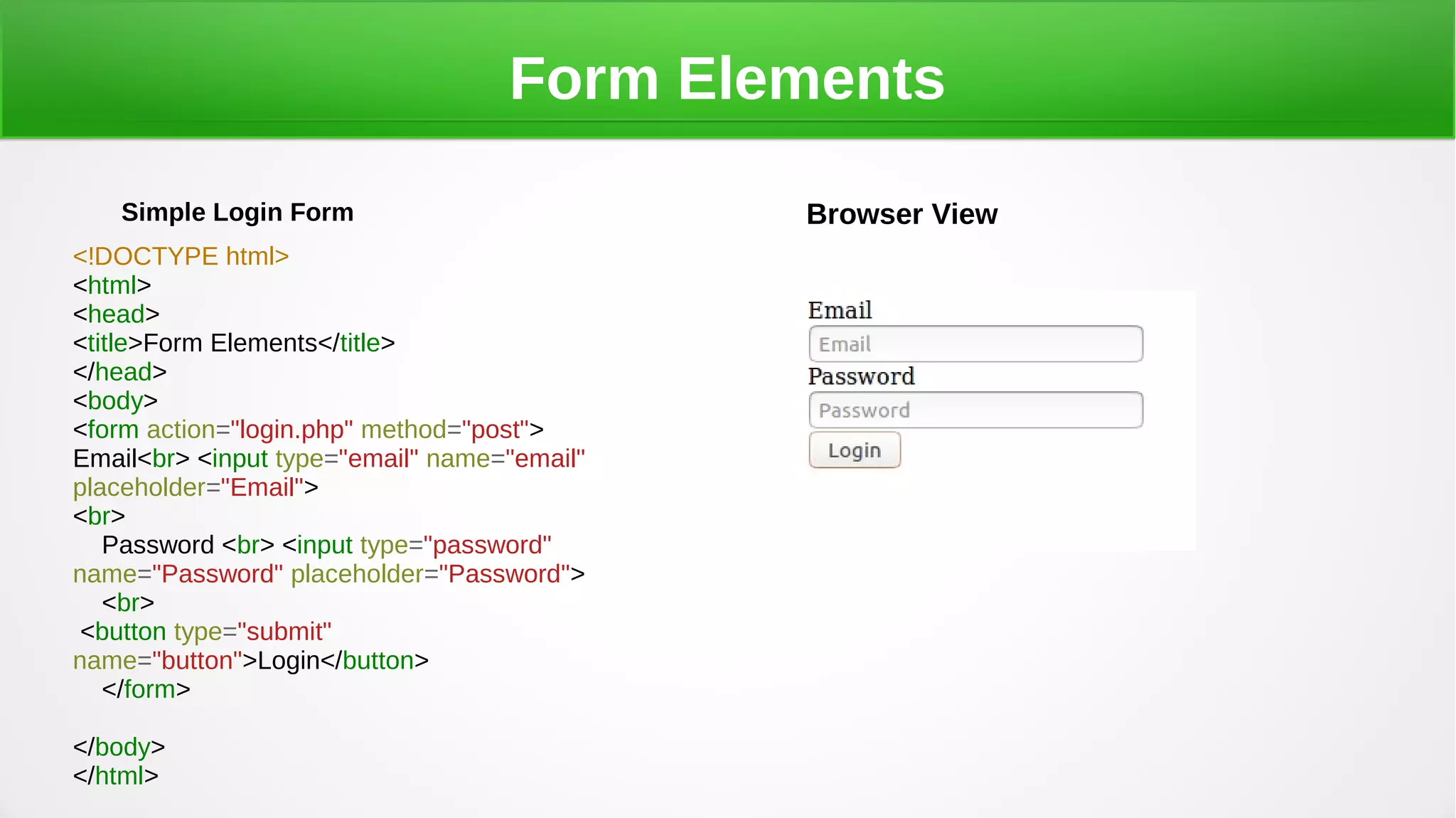 Form Elements

Simple Login Form

<!DOCTYPE html>
<html>
<head>
<title>Form Elements</title>
</head>
<body>
<form action="login.php" method="post">
Email<br> <input type="email" name="email" placeholder="Email">
<br>
Password <br> <input type="password" name="Password" placeholder="Password">
<br>
<button type="submit" name="button">Login</button>
</form>

</body>
</html>

Browser View

Email
Email
Password
Password
Login